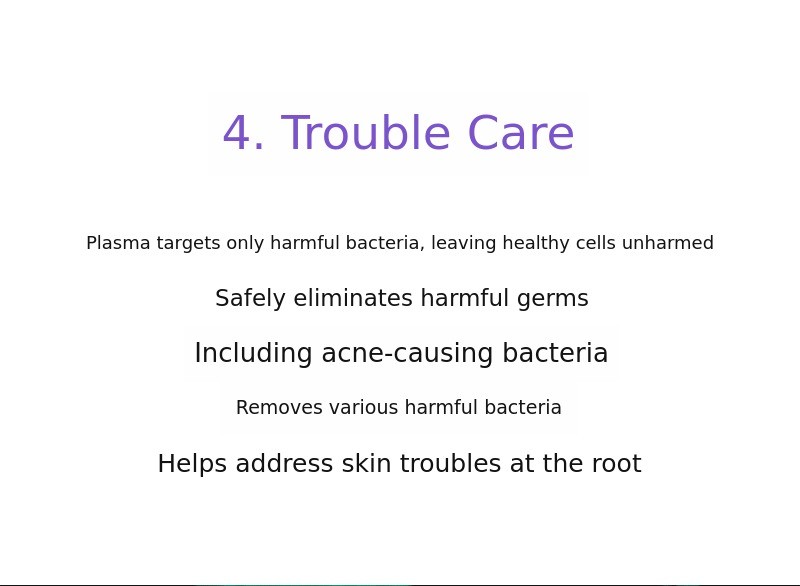 4. Trouble Care

Plasma targets only harmful bacteria, leaving healthy cells unharmed

Safely eliminates harmful germs

Including acne-causing bacteria

Removes various harmful bacteria

Helps address skin troubles at the root